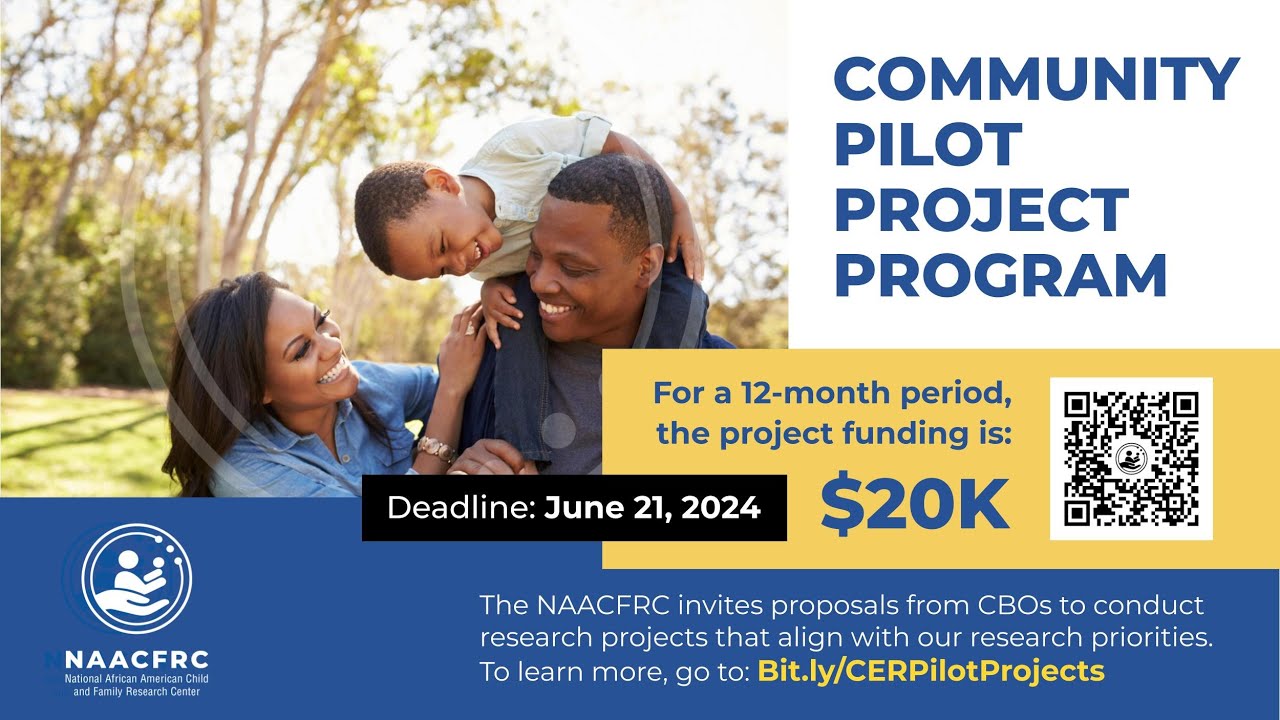 COMMUNITY PILOT PROJECT PROGRAM

For a 12-month period, the project funding is:

$20K

Deadline: June 21, 2024

NAACFRC
National African American Child and Family Research Center

The NAACFRC invites proposals from CBOs to conduct research projects that align with our research priorities. To learn more, go to: Bit.ly/CERPilotProjects